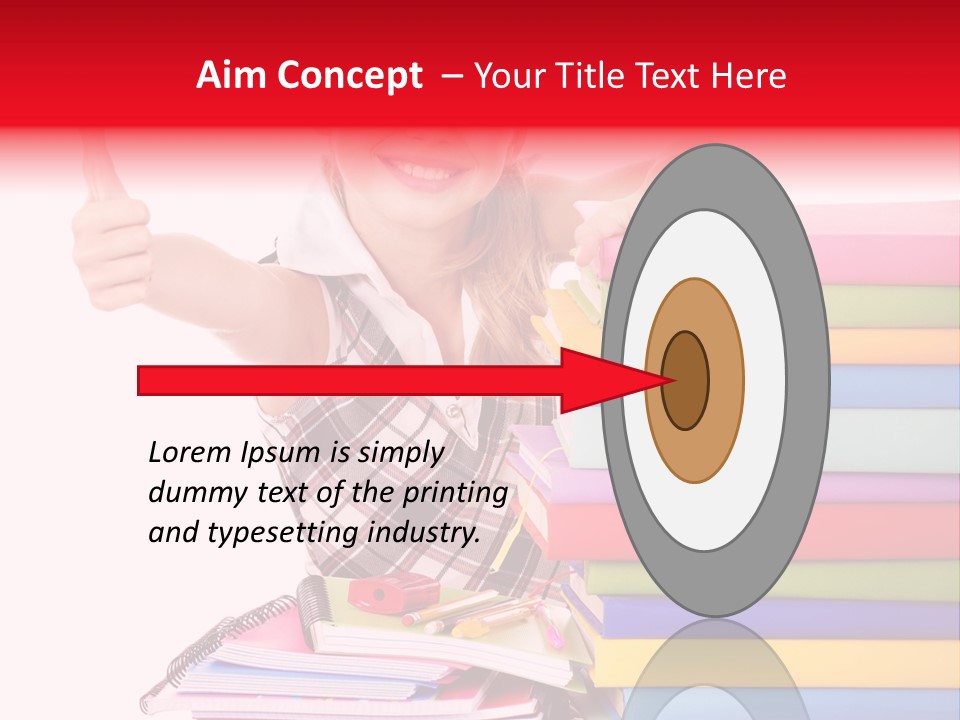 Aim Concept – Your Title Text Here

Lorem Ipsum is simply dummy text of the printing and typesetting industry.